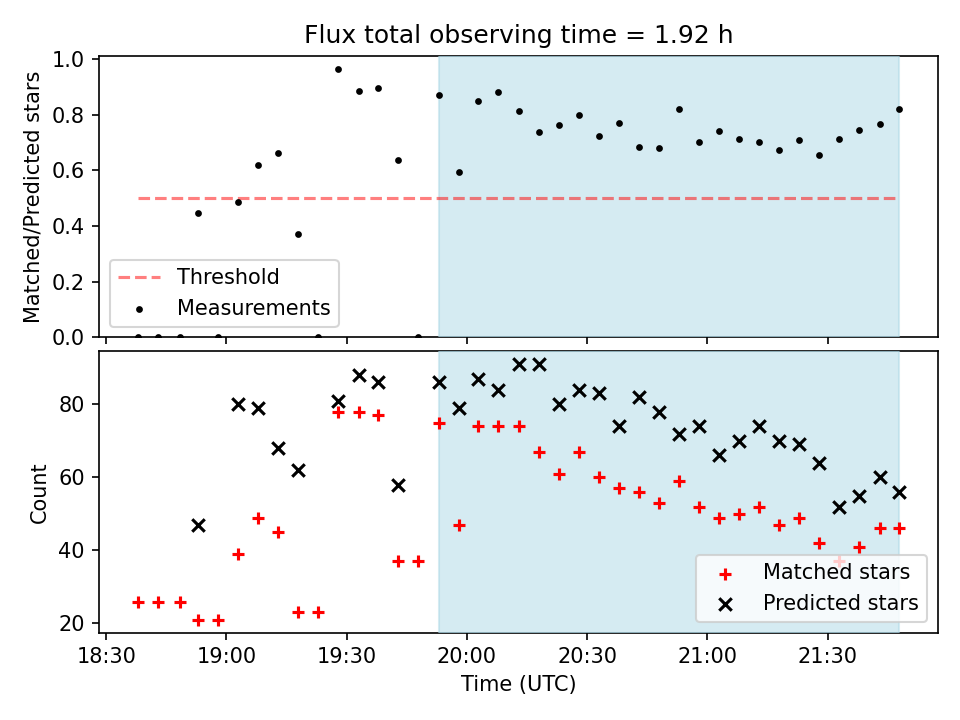 Flux total observing time = 1.92 h

Matched/Predicted stars

1.0
0.8
0.6
0.4
0.2
0.0

Threshold
Measurements

Count

80
60
40
20

Matched stars
Predicted stars

18:30
19:00
19:30
20:00
20:30
21:00
21:30

Time (UTC)